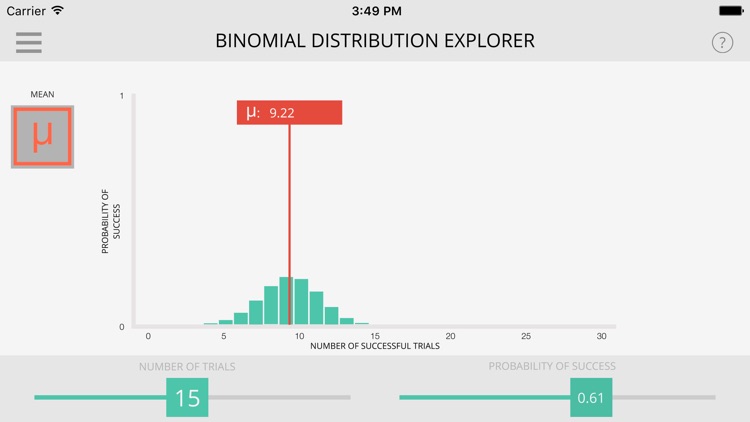 Carrier

3:49 PM

BINOMIAL DISTRIBUTION EXPLORER

?

MEAN

μ

μ: 9.22

1

PROBABILITY OF SUCCESS

0

0

5

10

15

20

25

30

NUMBER OF SUCCESSFUL TRIALS

NUMBER OF TRIALS

15

PROBABILITY OF SUCCESS

0.61